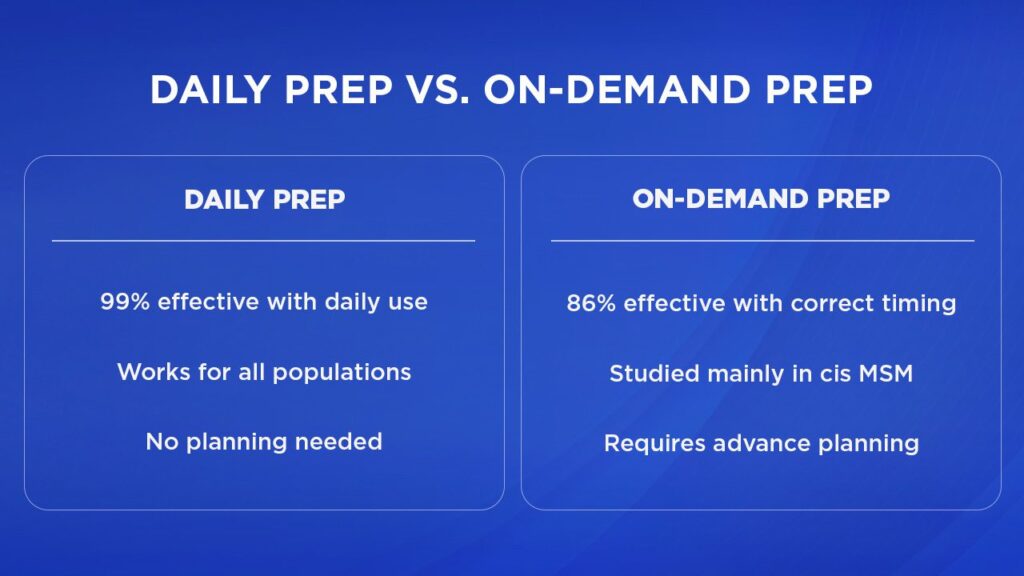 DAILY PREP VS. ON-DEMAND PREP

DAILY PREP

99% effective with daily use

Works for all populations

No planning needed

ON-DEMAND PREP

86% effective with correct timing

Studied mainly in cis MSM

Requires advance planning